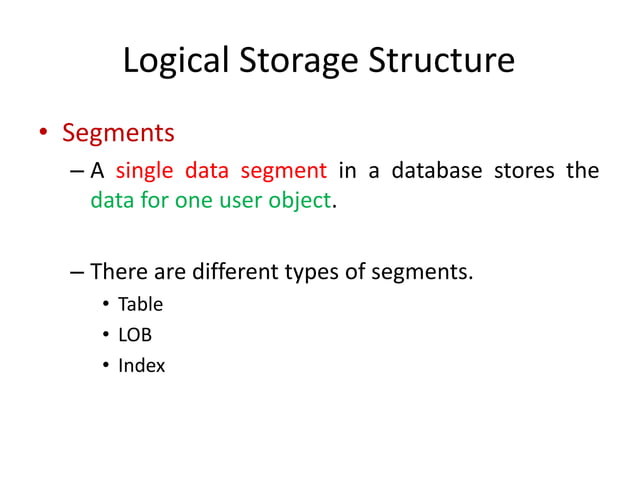 Logical Storage Structure

• Segments

– A single data segment in a database stores the data for one user object.

– There are different types of segments.

• Table
• LOB
• Index